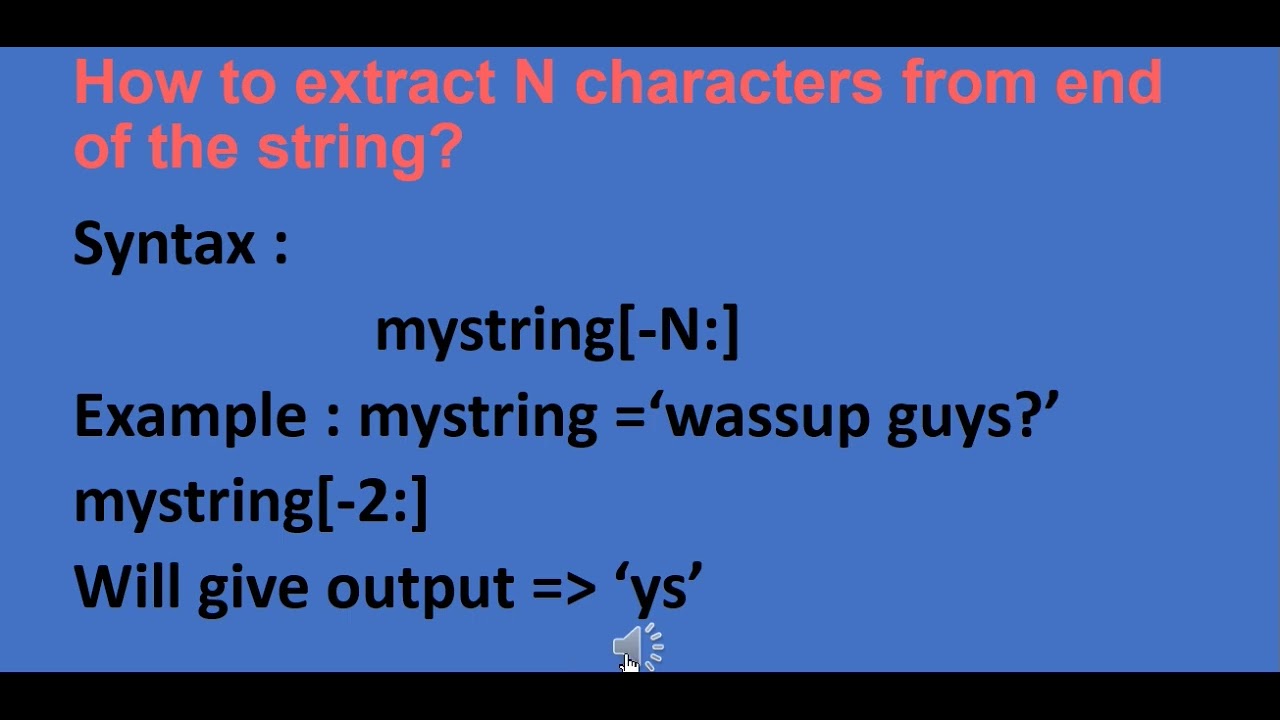 How to extract N characters from end of the string?

Syntax :

mystring[-N:]

Example : mystring =‘wassup guys?’

mystring[-2:]

Will give output => ‘ys’